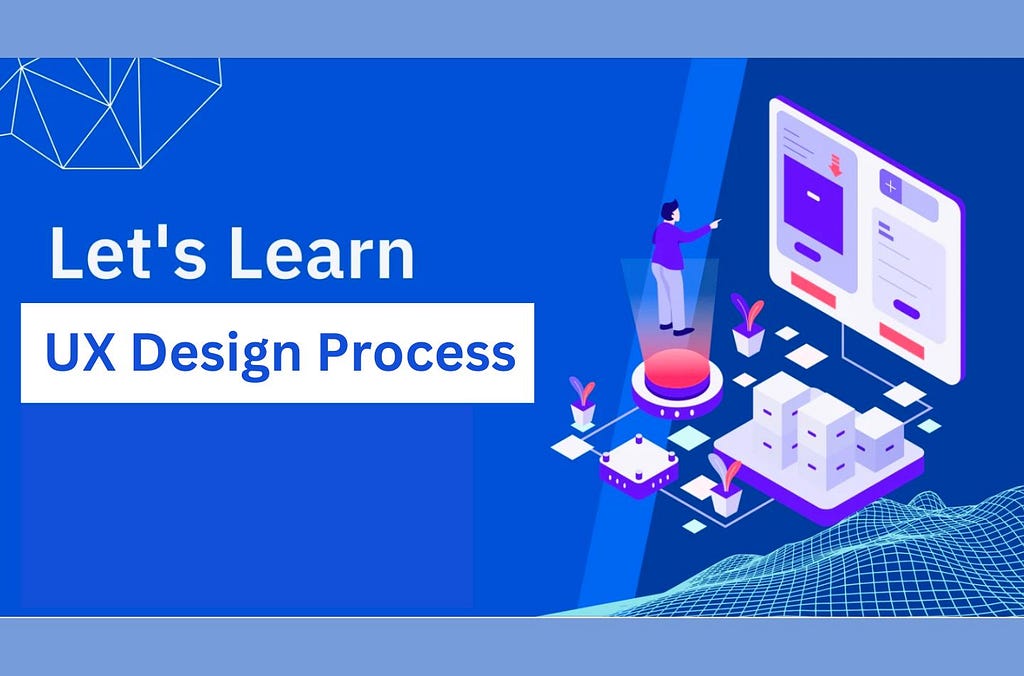 Let's Learn

UX Design Process